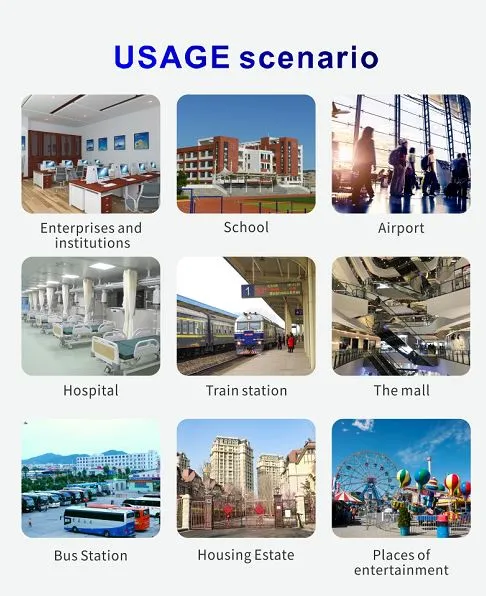 USAGE scenario

Enterprises and institutions

School

Airport

Hospital

1

Train station

The mall

Bus Station

Housing Estate

Places of entertainment